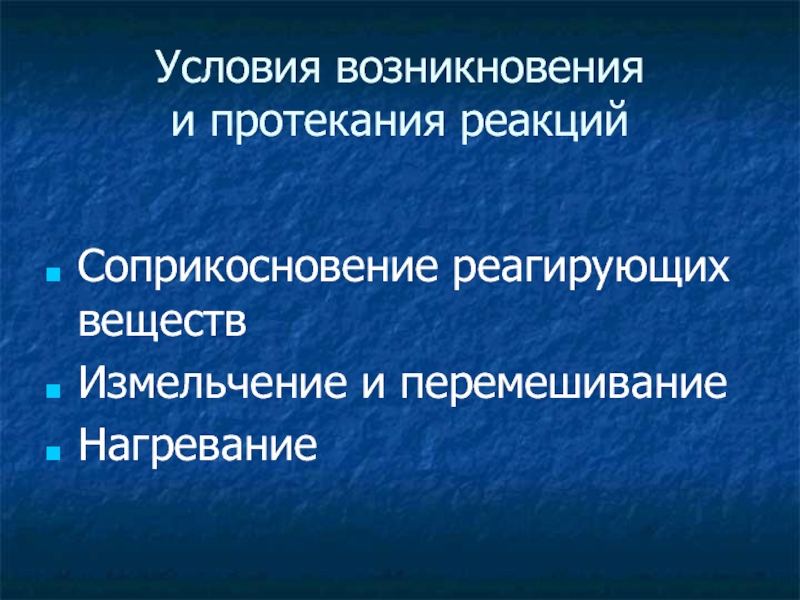 Условия возникновения и протекания реакций

- Соприкосновение реагирующих веществ
- Измельчение и перемешивание
- Нагревание